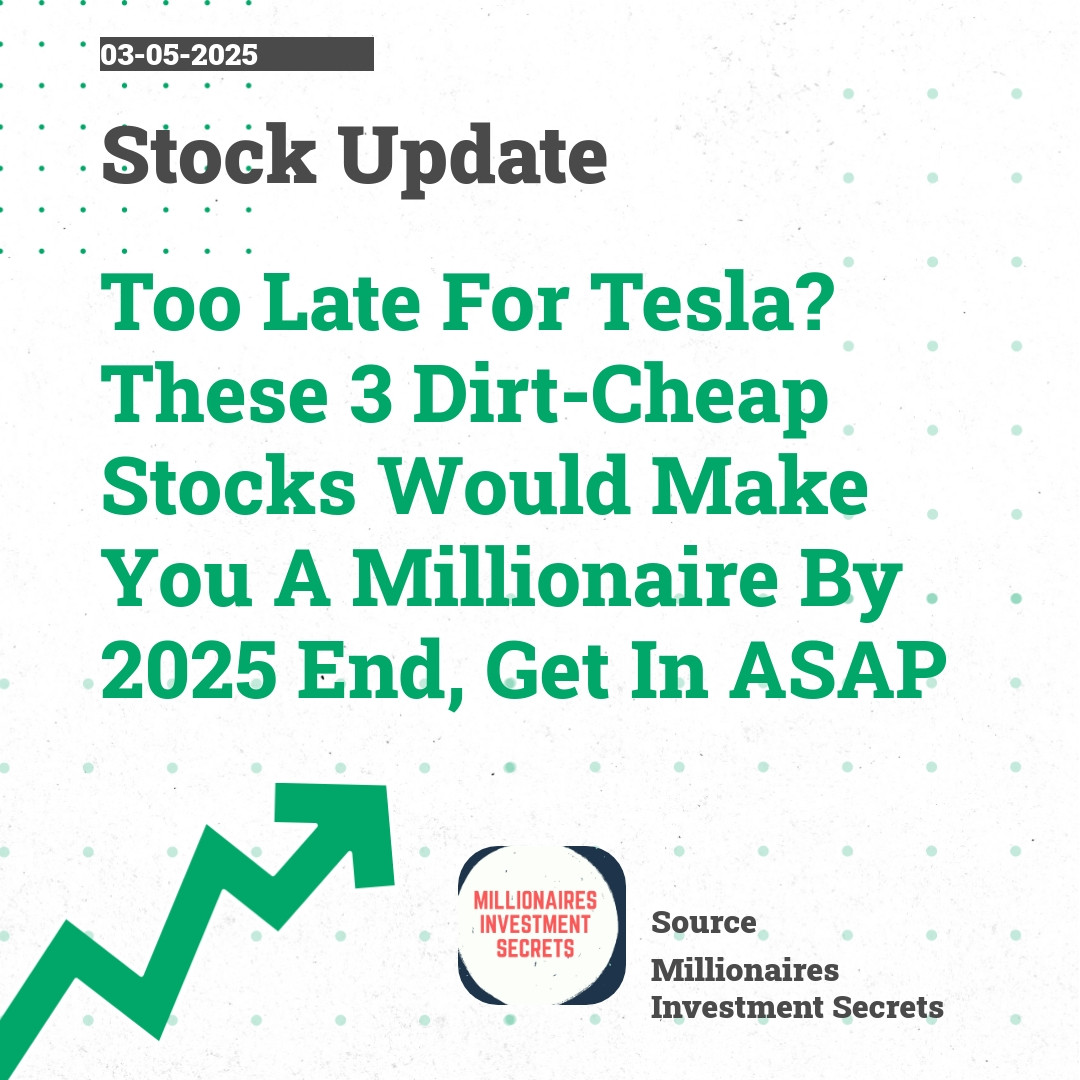 03-05-2025

Stock Update

Too Late For Tesla? These 3 Dirt-Cheap Stocks Would Make You A Millionaire By 2025 End, Get In ASAP

MILLIONAIRES INVESTMENT SECRETS

Source

Millionaires Investment Secrets